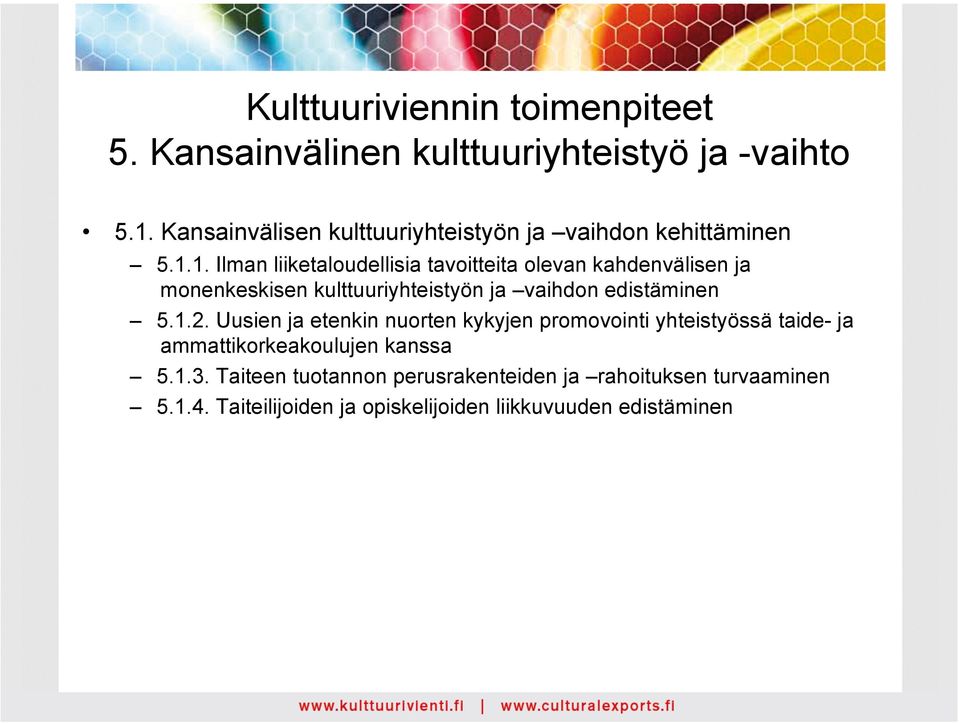 Kulttuuriviennin toimenpiteet
5. Kansainvälinen kulttuuriyhteistyö ja -vaihto

• 5.1. Kansainvälisen kulttuuriyhteistyön ja –vaihdon kehittäminen
– 5.1.1. Ilman liiketaloudellisia tavoitteita olevan kahdenvälisen ja monenkeskisen kulttuuriyhteistyön ja –vaihdon edistäminen
– 5.1.2. Uusien ja etenkin nuorten kykyjen promovointi yhteistyössä taide- ja ammattikorkeakoulujen kanssa
– 5.1.3. Taiteen tuotannon perusrakenteiden ja –rahoituksen turvaaminen
– 5.1.4. Taiteilijoiden ja opiskelijoiden liikkuvuuden edistäminen

www.kulttuurivienti.fi | www.culturalexports.fi